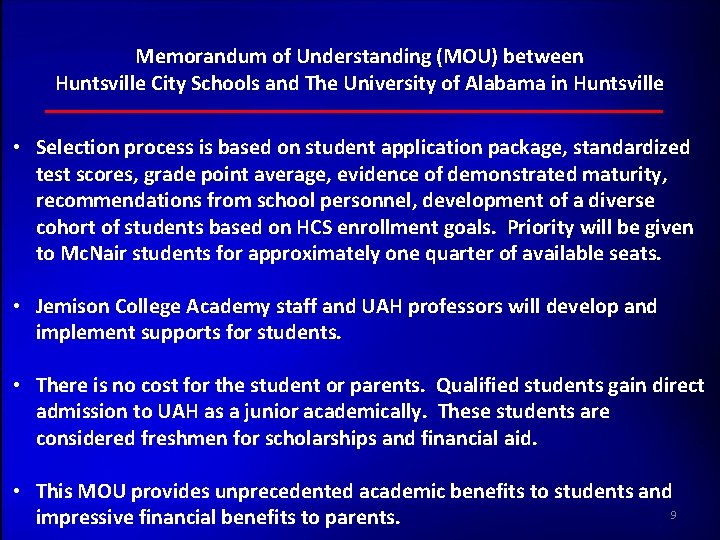 Memorandum of Understanding (MOU) between
Huntsville City Schools and The University of Alabama in Huntsville

• Selection process is based on student application package, standardized test scores, grade point average, evidence of demonstrated maturity, recommendations from school personnel, development of a diverse cohort of students based on HCS enrollment goals. Priority will be given to McNair students for approximately one quarter of available seats.

• Jemison College Academy staff and UAH professors will develop and implement supports for students.

• There is no cost for the student or parents. Qualified students gain direct admission to UAH as a junior academically. These students are considered freshmen for scholarships and financial aid.

• This MOU provides unprecedented academic benefits to students and impressive financial benefits to parents.

9